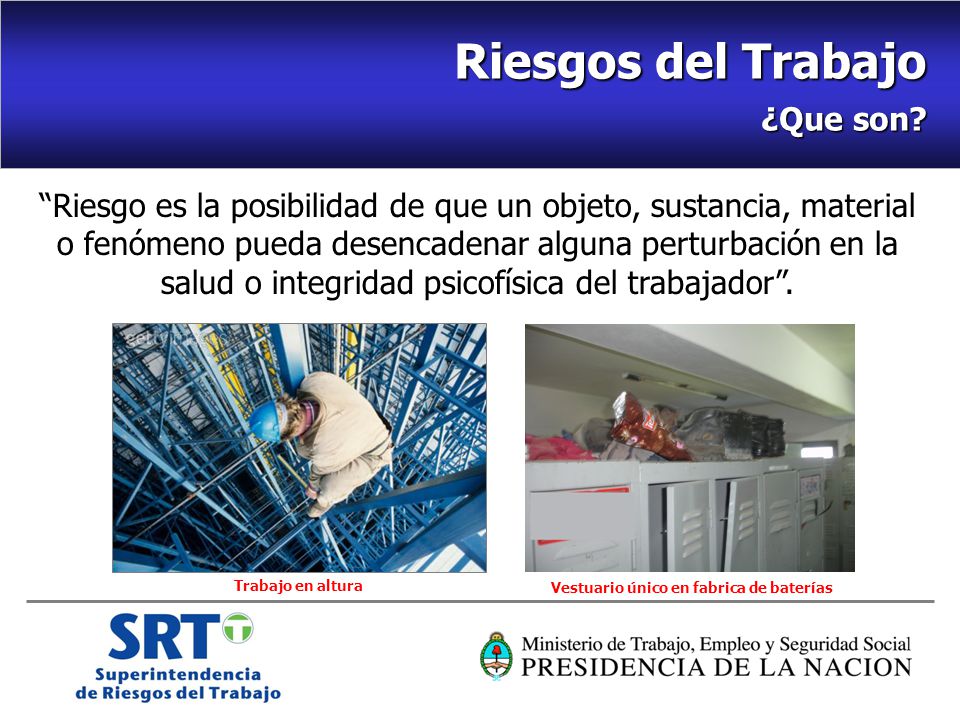 Riesgos del Trabajo
¿Que son?

“Riesgo es la posibilidad de que un objeto, sustancia, material o fenómeno pueda desencadenar alguna perturbación en la salud o integridad psicofísica del trabajador”.

Trabajo en altura

Vestuario único en fabrica de baterías

SRT
Superintendencia de Riesgos del Trabajo

Ministerio de Trabajo, Empleo y Seguridad Social
PRESIDENCIA DE LA NACION